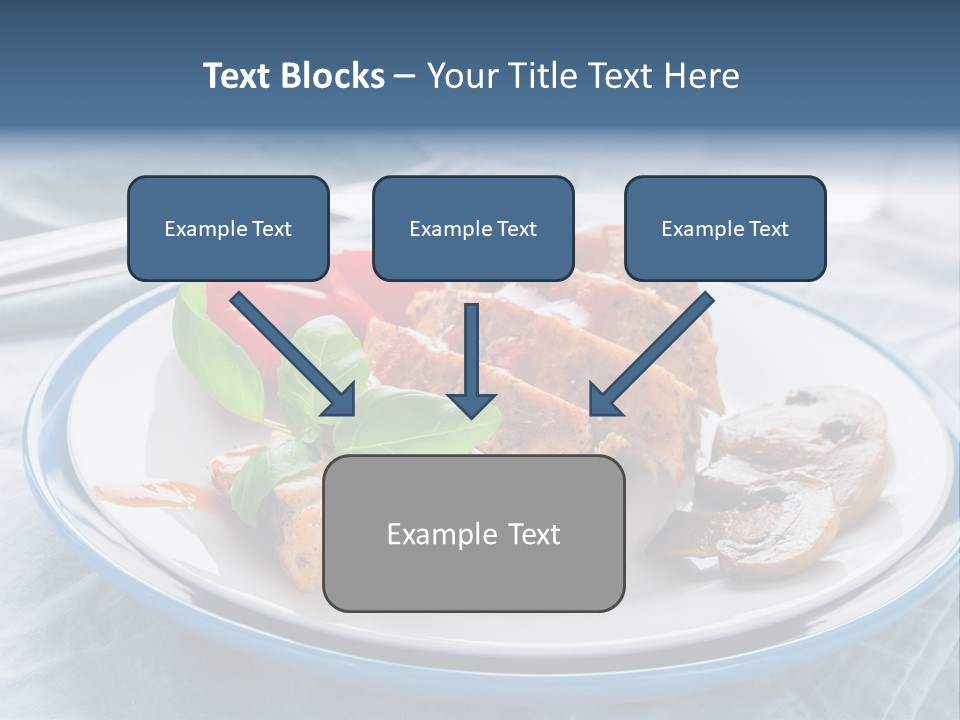 Text Blocks – Your Title Text Here

Example Text

Example Text

Example Text

Example Text